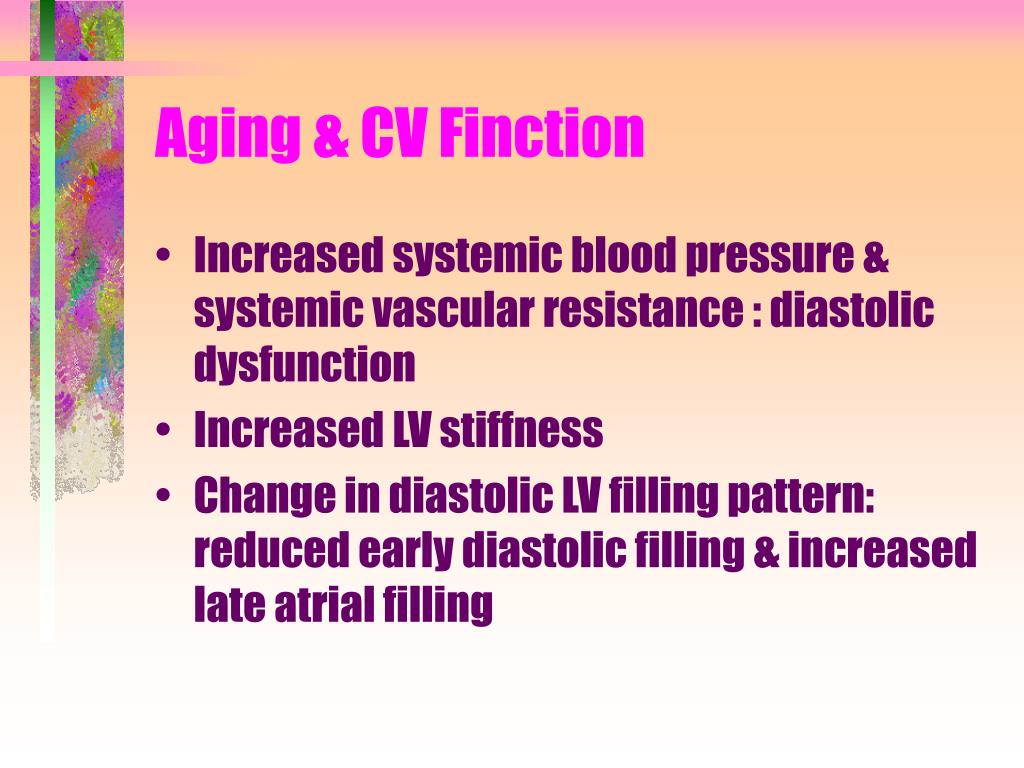 Aging & CV Finction

• Increased systemic blood pressure & systemic vascular resistance : diastolic dysfunction
• Increased LV stiffness
• Change in diastolic LV filling pattern: reduced early diastolic filling & increased late atrial filling